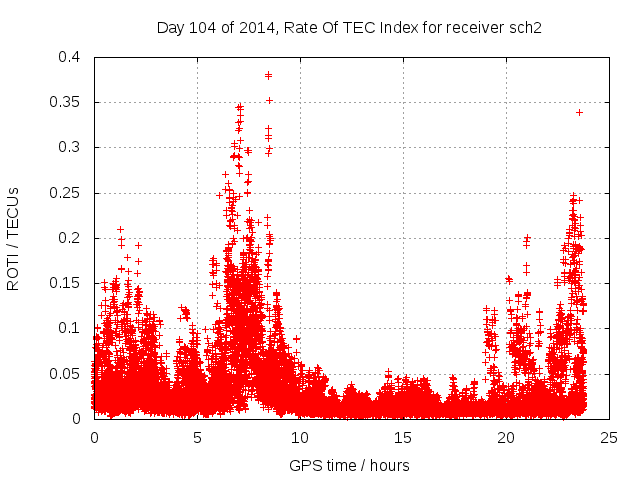 Day 104 of 2014, Rate Of TEC Index for receiver sch2

ROTI / TECUs

0.4
0.35
0.3
0.25
0.2
0.15
0.1
0.05
0

0
5
10
15
20
25

GPS time / hours